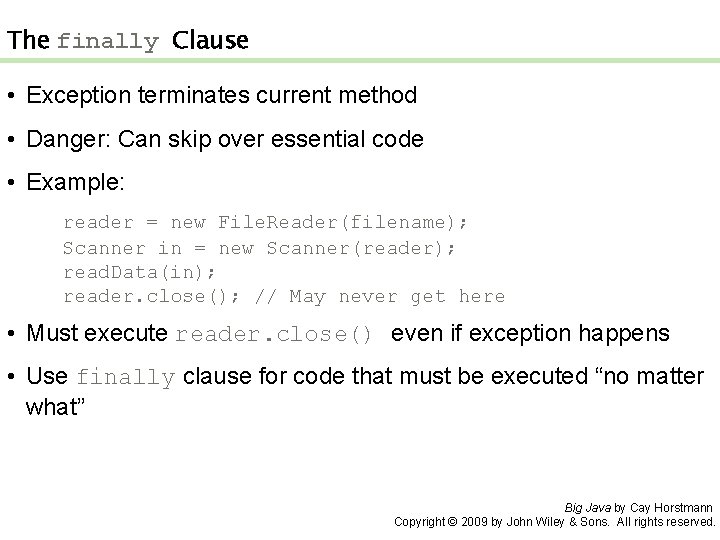 The finally Clause

• Exception terminates current method

• Danger: Can skip over essential code

• Example:

reader = new FileReader(filename);
Scanner in = new Scanner(reader);
readData(in);
reader.close(); // May never get here

• Must execute reader.close() even if exception happens

• Use finally clause for code that must be executed “no matter what”

Big Java by Cay Horstmann
Copyright © 2009 by John Wiley & Sons. All rights reserved.